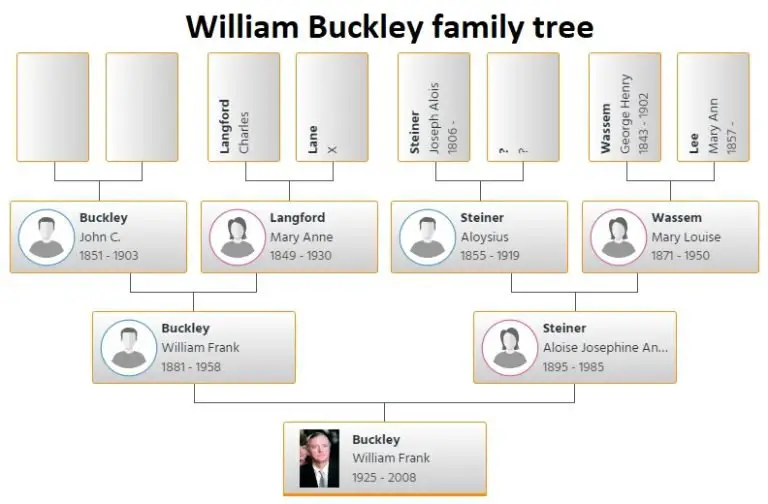 William Buckley family tree

Langford
Charles

Lane
X

Steiner
Joseph Alois
1806 -

?
?

Wassem
George Henry
1843 - 1902

Lee
Mary Ann
1857 -

Buckley
John C.
1851 - 1903

Langford
Mary Anne
1849 - 1930

Steiner
Aloysius
1855 - 1919

Wassem
Mary Louise
1871 - 1950

Buckley
William Frank
1881 - 1958

Steiner
Aloise Josephine An...
1895 - 1985

Buckley
William Frank
1925 - 2008